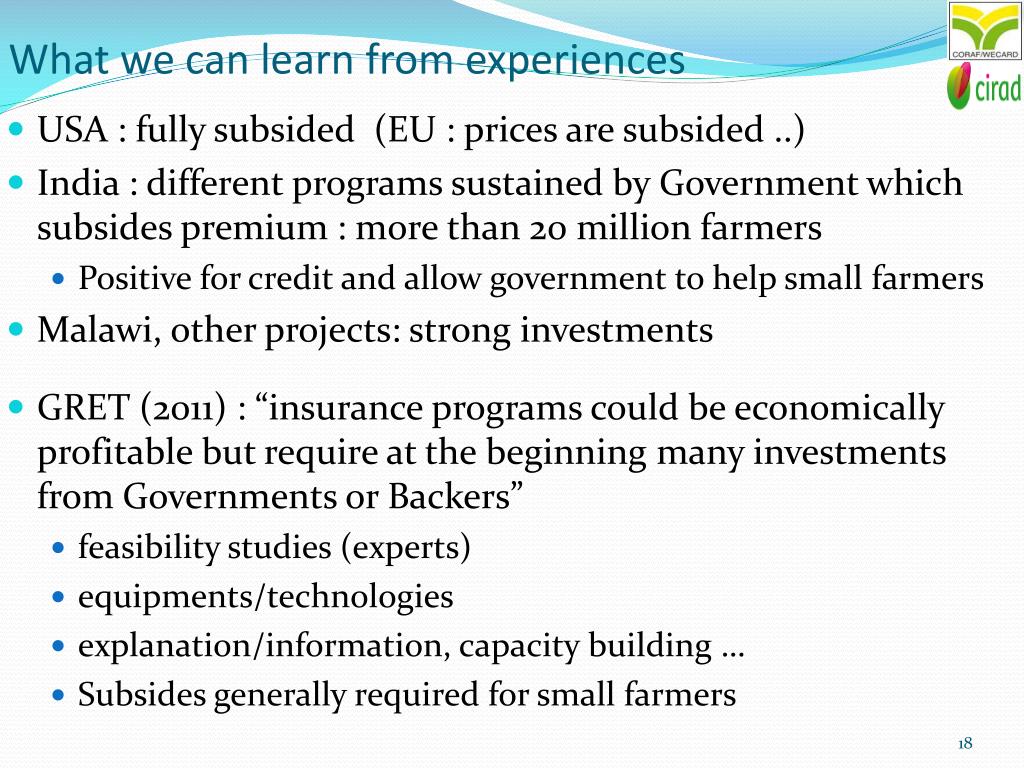 What we can learn from experiences

CORAF/WECARD

cirad

- USA : fully subsided (EU : prices are subsided ..)
- India : different programs sustained by Government which subsides premium : more than 20 million farmers
  - Positive for credit and allow government to help small farmers
- Malawi, other projects: strong investments

- GRET (2011) : “insurance programs could be economically profitable but require at the beginning many investments from Governments or Backers”
  - feasibility studies (experts)
  - equipments/technologies
  - explanation/information, capacity building …
  - Subsides generally required for small farmers

18